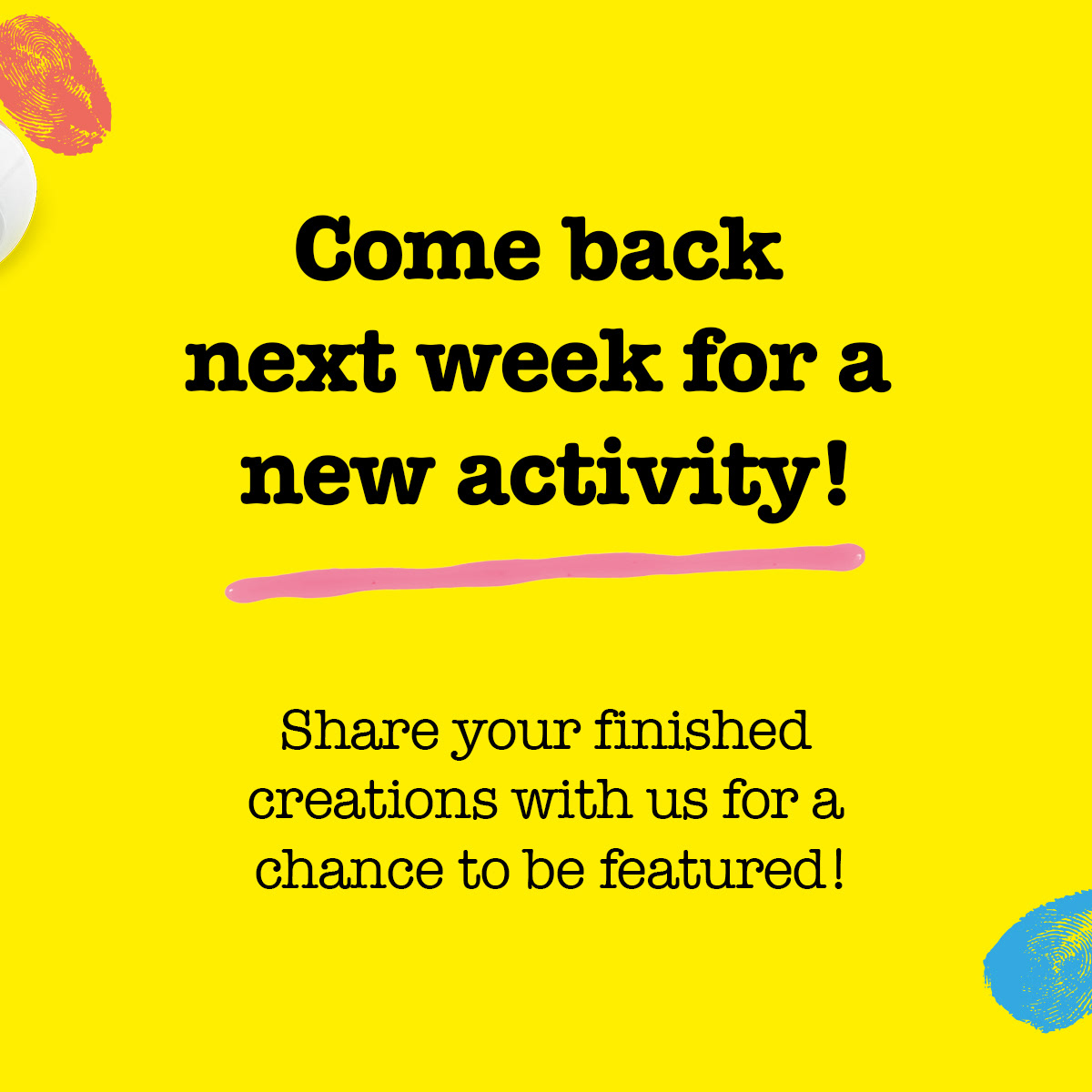 Come back next week for a new activity!

Share your finished creations with us for a chance to be featured!